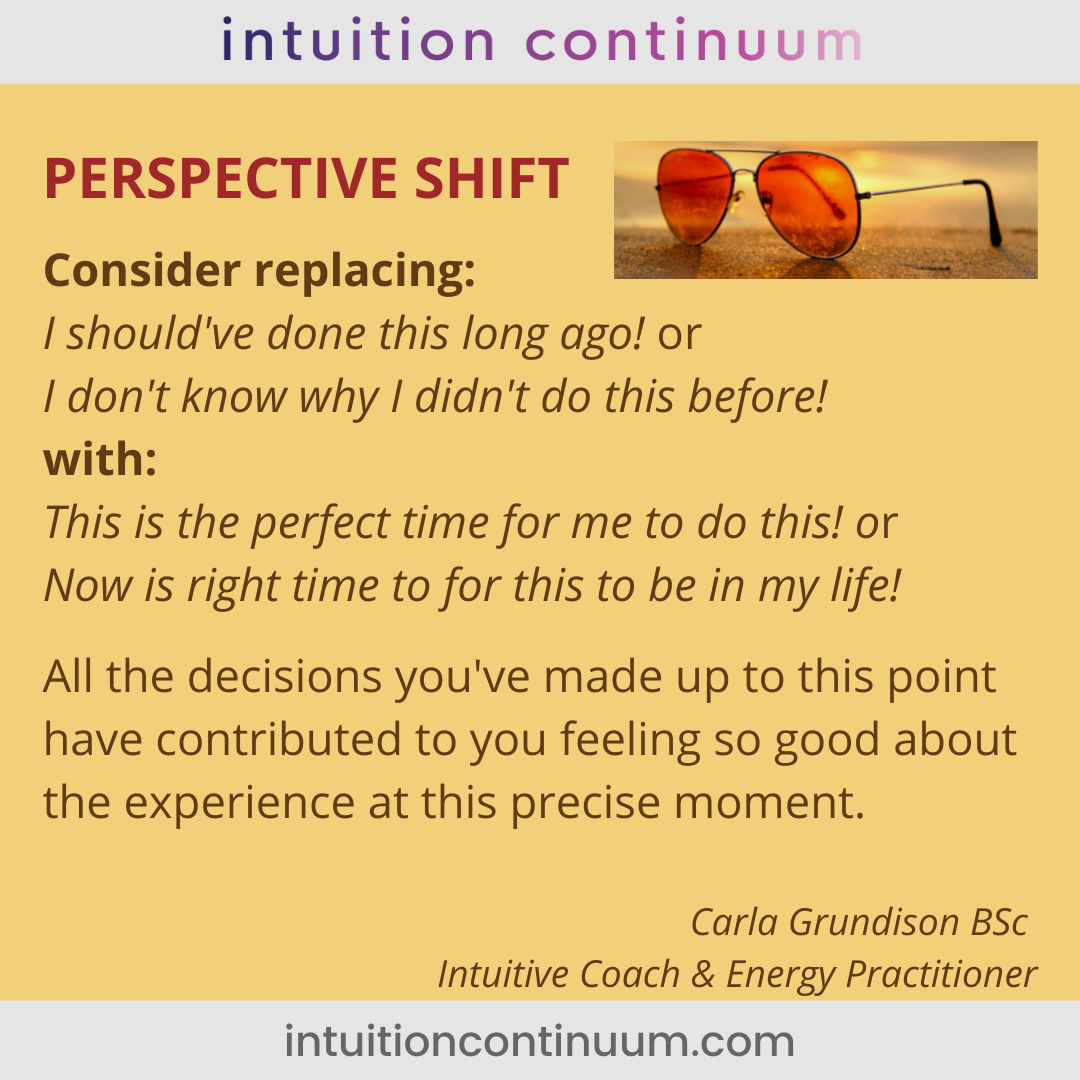 intuition continuum

PERSPECTIVE SHIFT

Consider replacing:
I should've done this long ago! or
I don't know why I didn't do this before!
with:
This is the perfect time for me to do this! or
Now is right time to for this to be in my life!

All the decisions you've made up to this point have contributed to you feeling so good about the experience at this precise moment.

Carla Grundison BSc
Intuitive Coach & Energy Practitioner

intuitioncontinuum.com